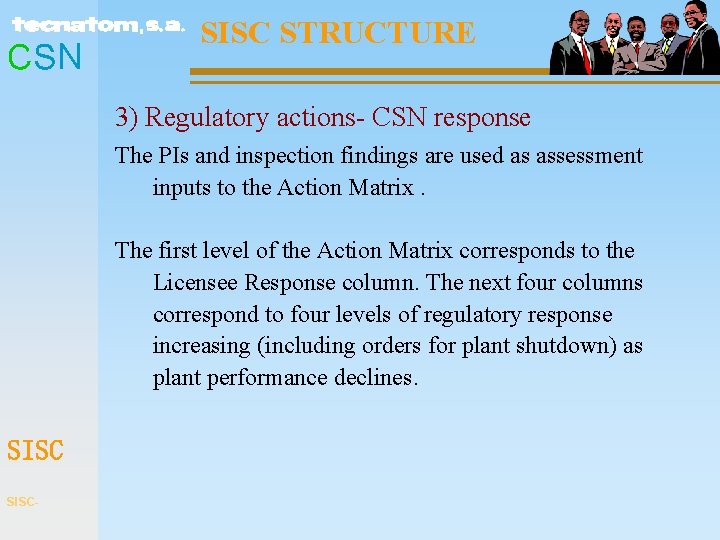 tecnatom, s.a.
CSN

SISC STRUCTURE

3) Regulatory actions- CSN response

The PIs and inspection findings are used as assessment inputs to the Action Matrix .

The first level of the Action Matrix corresponds to the Licensee Response column. The next four columns correspond to four levels of regulatory response increasing (including orders for plant shutdown) as plant performance declines.

SISC

SISC-